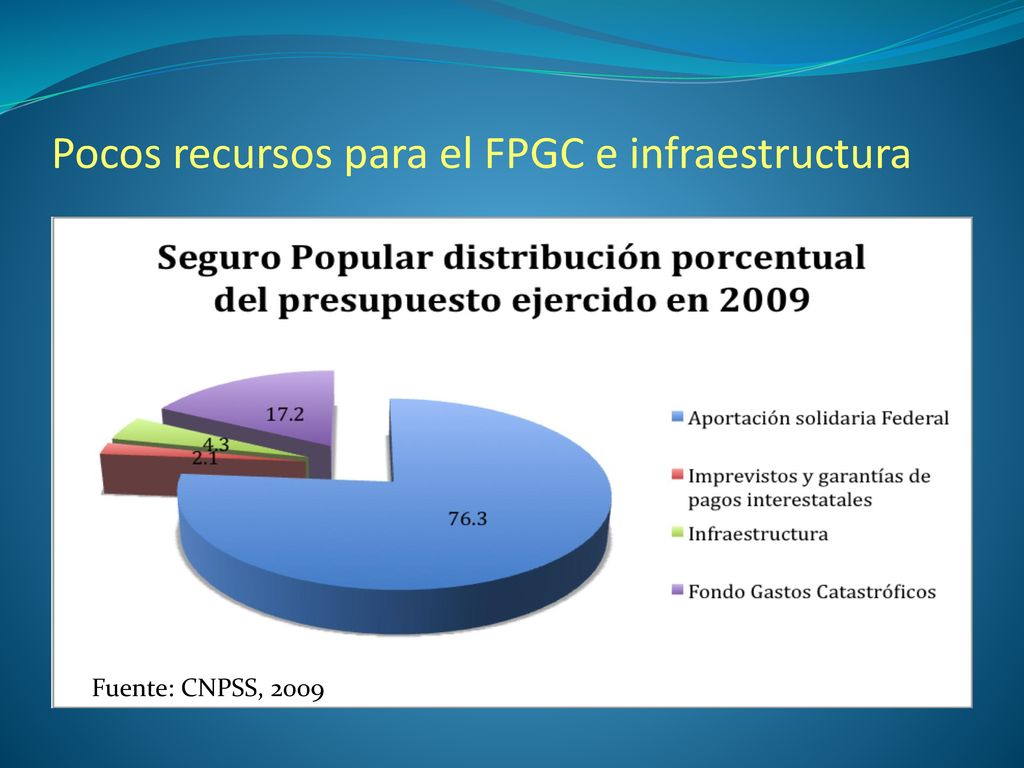 Pocos recursos para el FPGC e infraestructura

Seguro Popular distribución porcentual del presupuesto ejercido en 2009

17.2

4.3

2.1

76.3

Aportación solidaria Federal

Imprevistos y garantías de pagos interestatales

Infraestructura

Fondo Gastos Catastróficos

Fuente: CNPSS, 2009